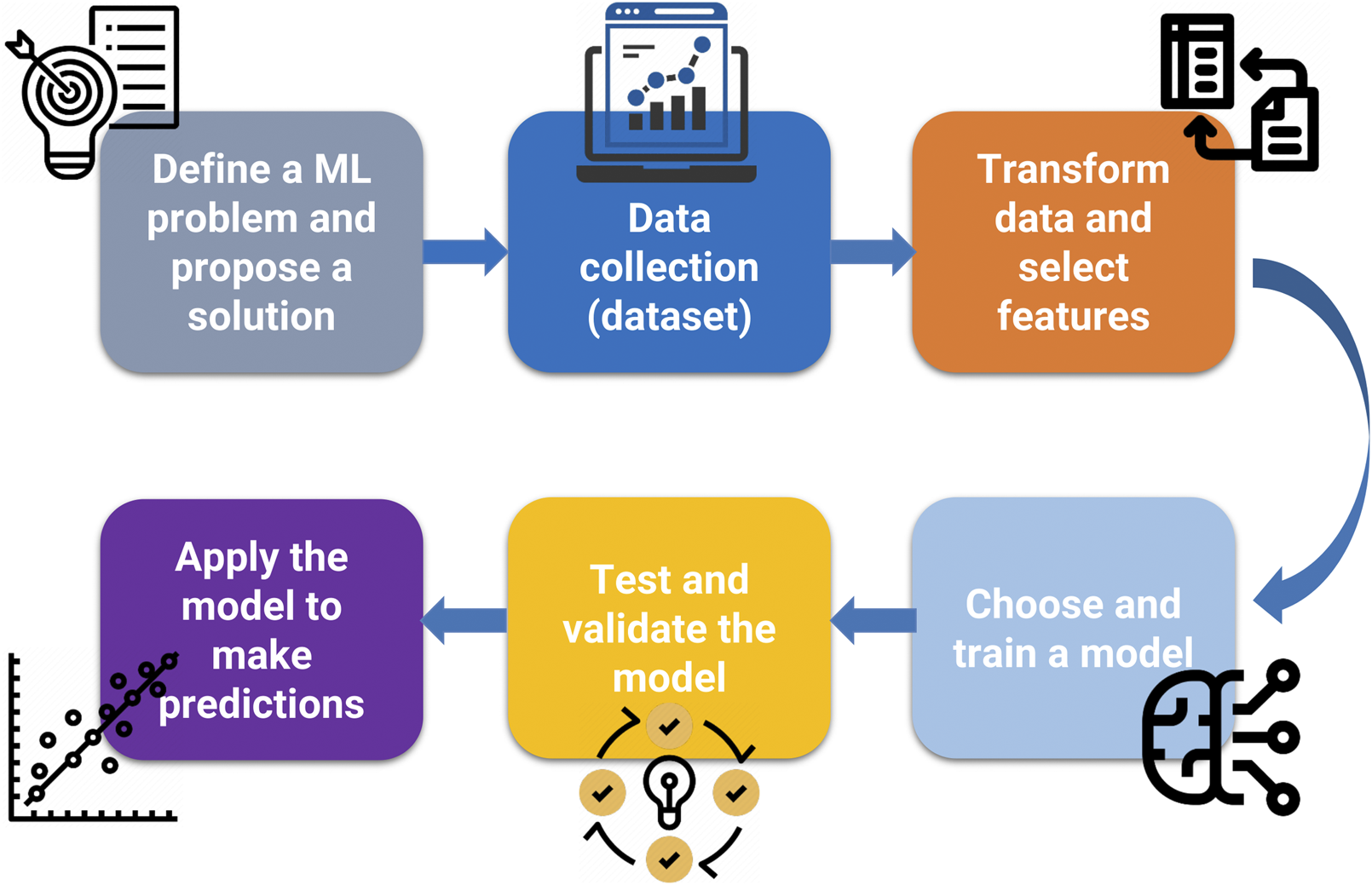 Define a ML problem and propose a solution

Data collection (dataset)

Transform data and select features

Choose and train a model

Test and validate the model

Apply the model to make predictions